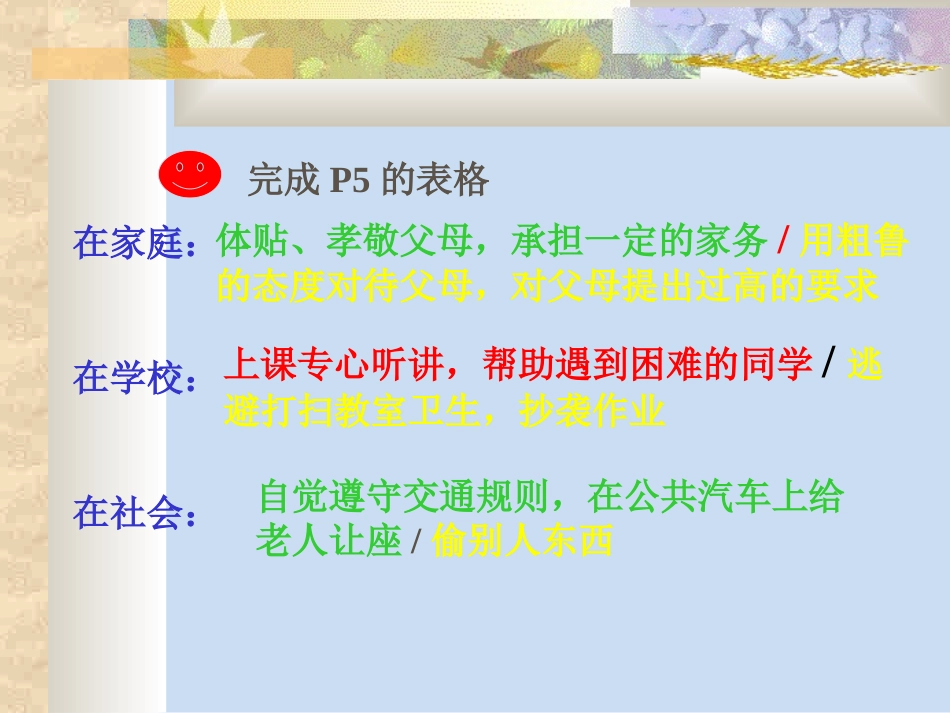 完成 P5 的表格

在家庭：体贴、孝敬父母，承担一定的家务 / 用粗鲁的态度对待父母，对父母提出过高的要求

在学校：上课专心听讲，帮助遇到困难的同学 / 逃避打扫教室卫生，抄袭作业

在社会：自觉遵守交通规则，在公共汽车上给老人让座 / 偷别人东西